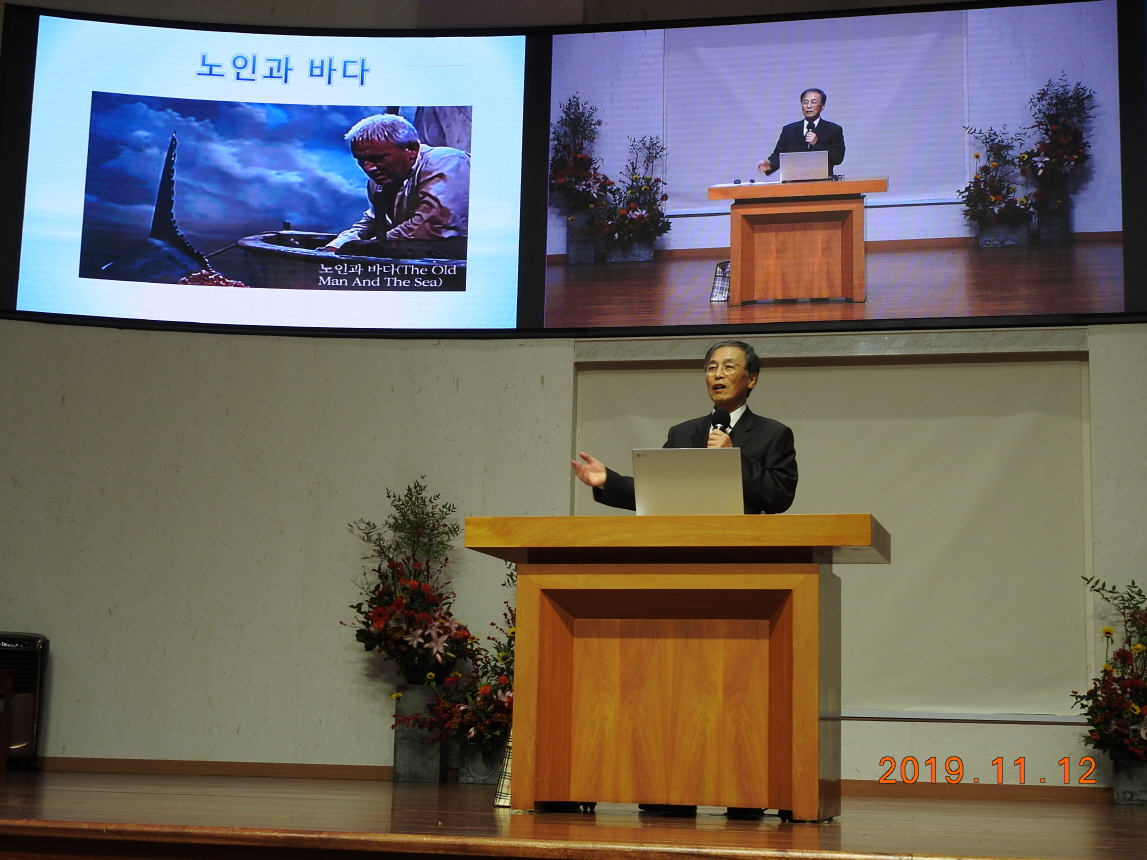 노인과 바다

노인과 바다(The Old Man And The Sea)

2019.11.12